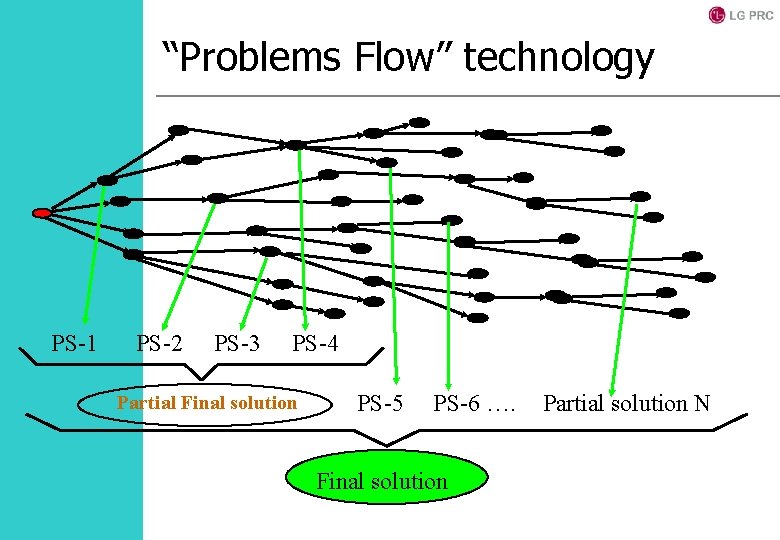 LG PRC

“Problems Flow” technology

PS-1 PS-2 PS-3 PS-4

Partial Final solution PS-5 PS-6 …. Partial solution N

Final solution